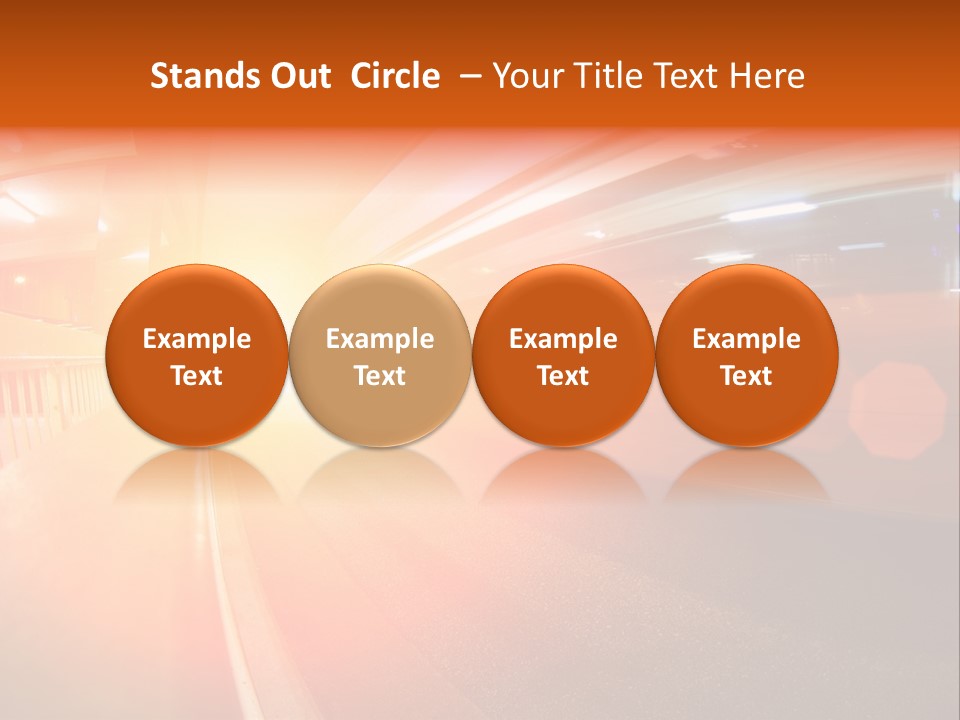 Stands Out Circle – Your Title Text Here

Example Text

Example Text

Example Text

Example Text